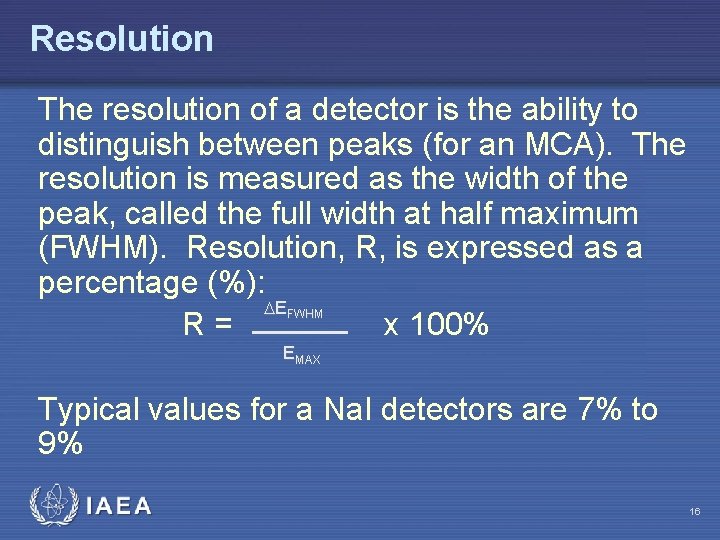 Resolution

The resolution of a detector is the ability to distinguish between peaks (for an MCA). The resolution is measured as the width of the peak, called the full width at half maximum (FWHM). Resolution, R, is expressed as a percentage (%):

$R = \frac{\Delta E_{FWHM}}{E_{MAX}} \times 100\%$

Typical values for a NaI detectors are 7% to 9%

IAEA

16